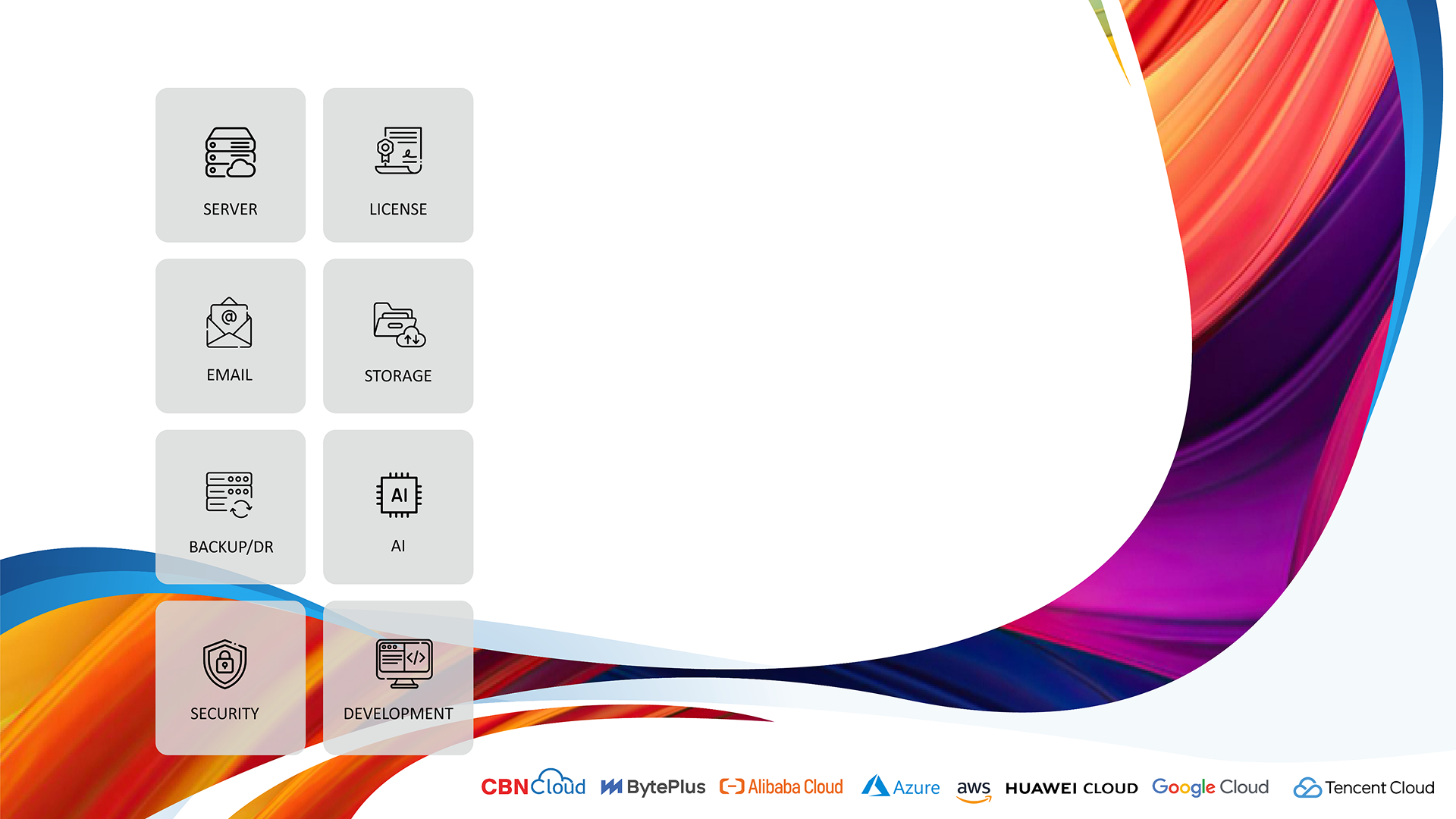 SERVER

LICENSE

EMAIL

STORAGE

BACKUP/DR

AI

AI

SECURITY

DEVELOPMENT

CBNCloud BytePlus Alibaba Cloud Azure aws HUAWEI CLOUD Google Cloud Tencent Cloud